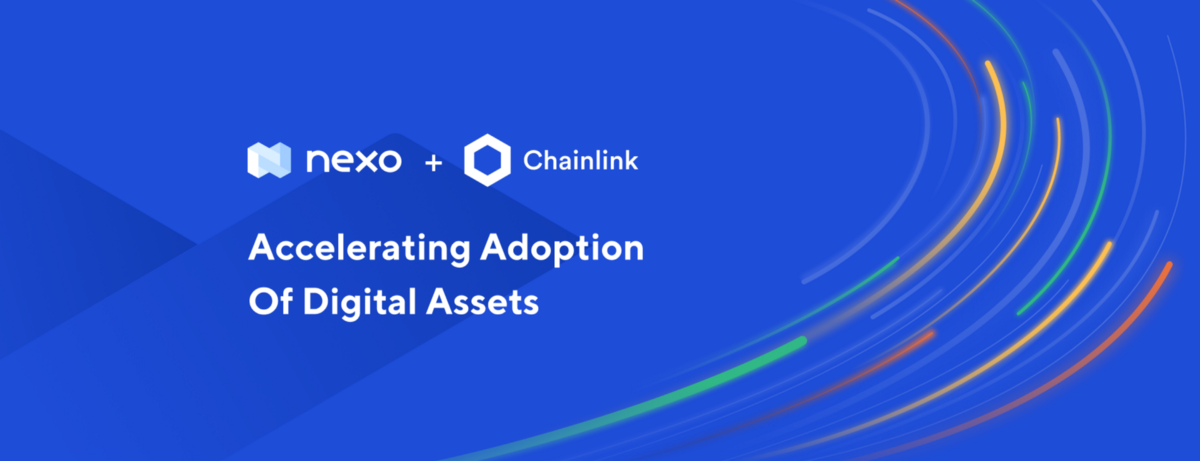 nexo + Chainlink

Accelerating Adoption Of Digital Assets